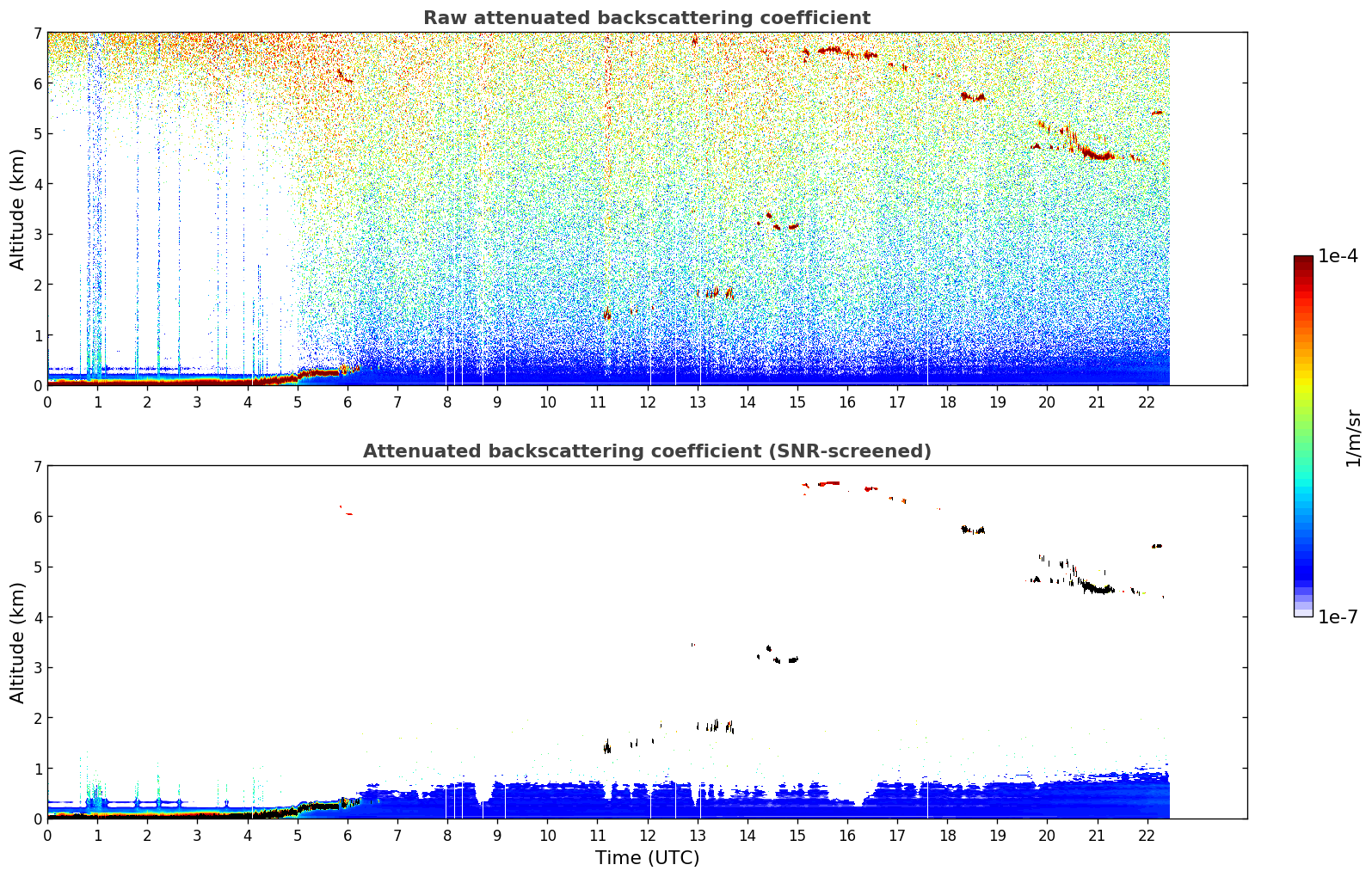 Raw attenuated backscattering coefficient

Altitude (km)

7
6
5
4
3
2
1
0

0 1 2 3 4 5 6 7 8 9 10 11 12 13 14 15 16 17 18 19 20 21 22

Attenuated backscattering coefficient (SNR-screened)

Altitude (km)

7
6
5
4
3
2
1
0

0 1 2 3 4 5 6 7 8 9 10 11 12 13 14 15 16 17 18 19 20 21 22

Time (UTC)

1e-4
1/m/sr
1e-7